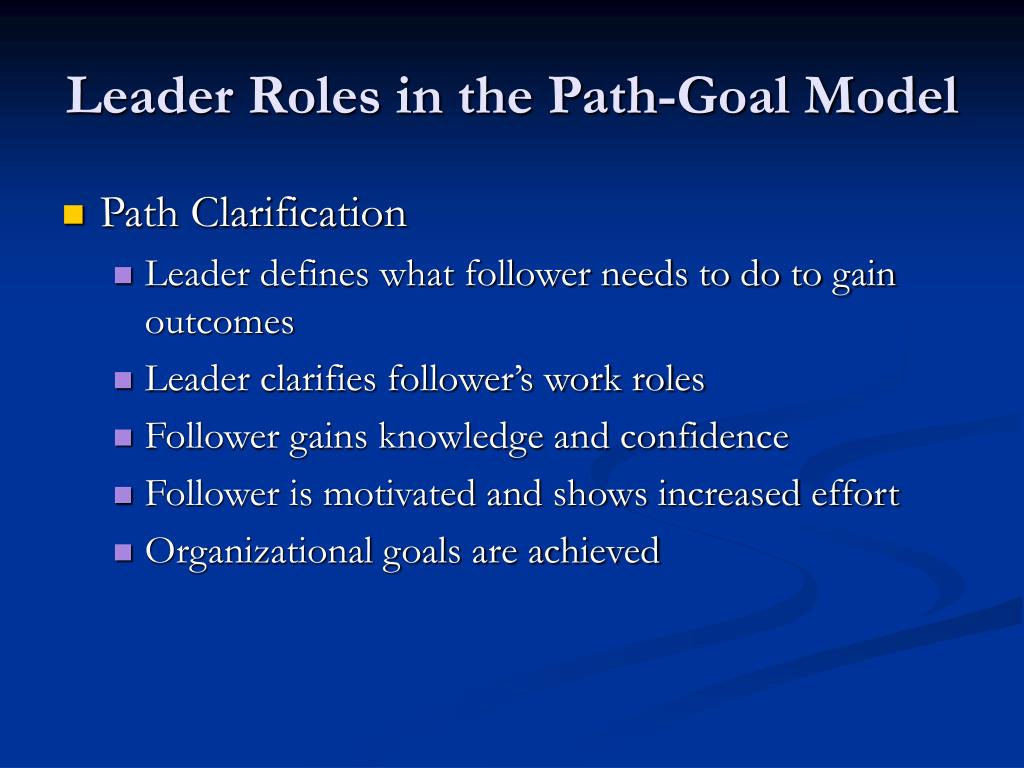 Leader Roles in the Path-Goal Model

Path Clarification

Leader defines what follower needs to do to gain outcomes

Leader clarifies follower’s work roles

Follower gains knowledge and confidence

Follower is motivated and shows increased effort

Organizational goals are achieved